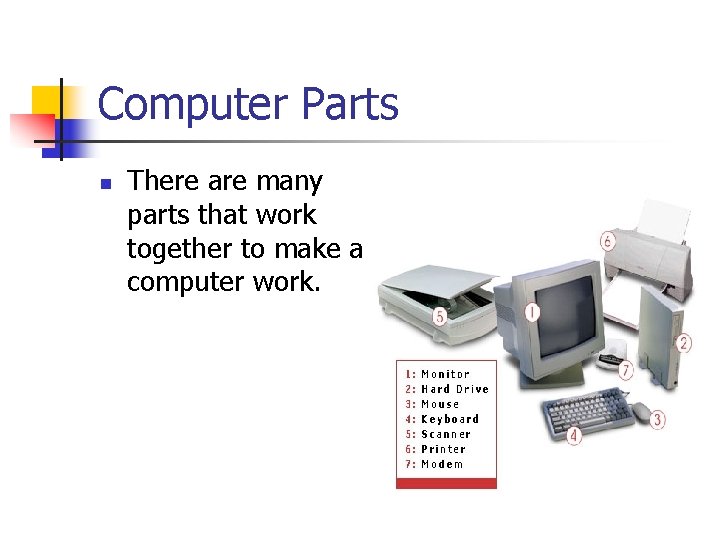 Computer Parts

There are many parts that work together to make a computer work.

6

5

1

2

7

4

3

1: Monitor
2: Hard Drive
3: Mouse
4: Keyboard
5: Scanner
6: Printer
7: Modem